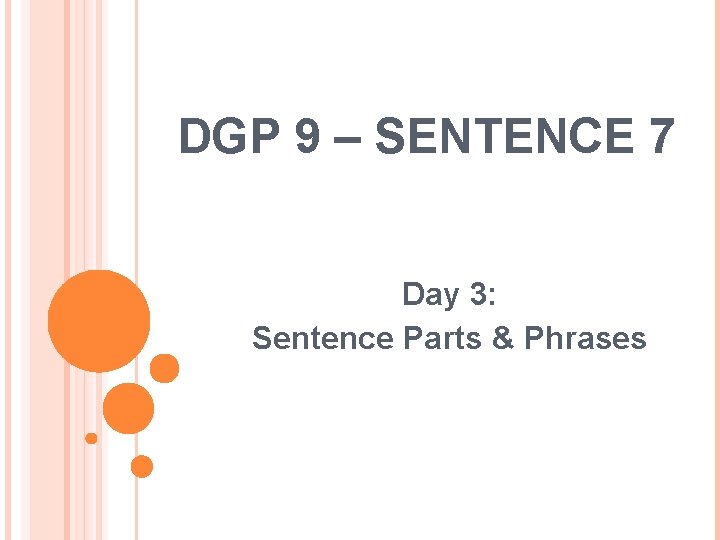 DGP 9 – SENTENCE 7

Day 3:
Sentence Parts & Phrases